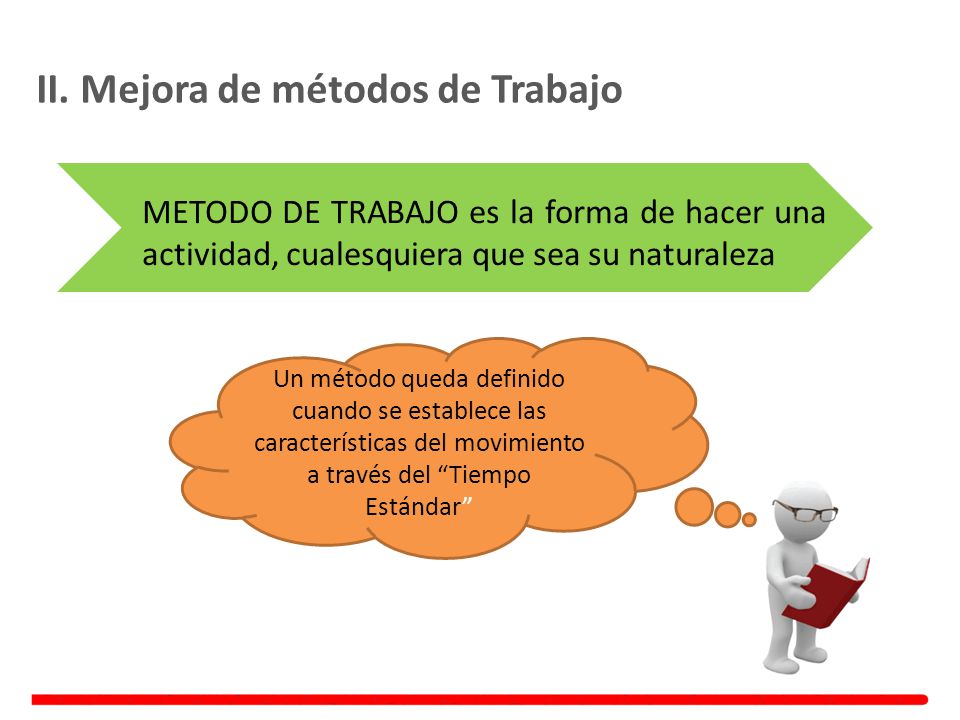 II. Mejora de métodos de Trabajo

METODO DE TRABAJO es la forma de hacer una actividad, cualesquiera que sea su naturaleza

Un método queda definido cuando se establece las características del movimiento a través del “Tiempo Estándar”